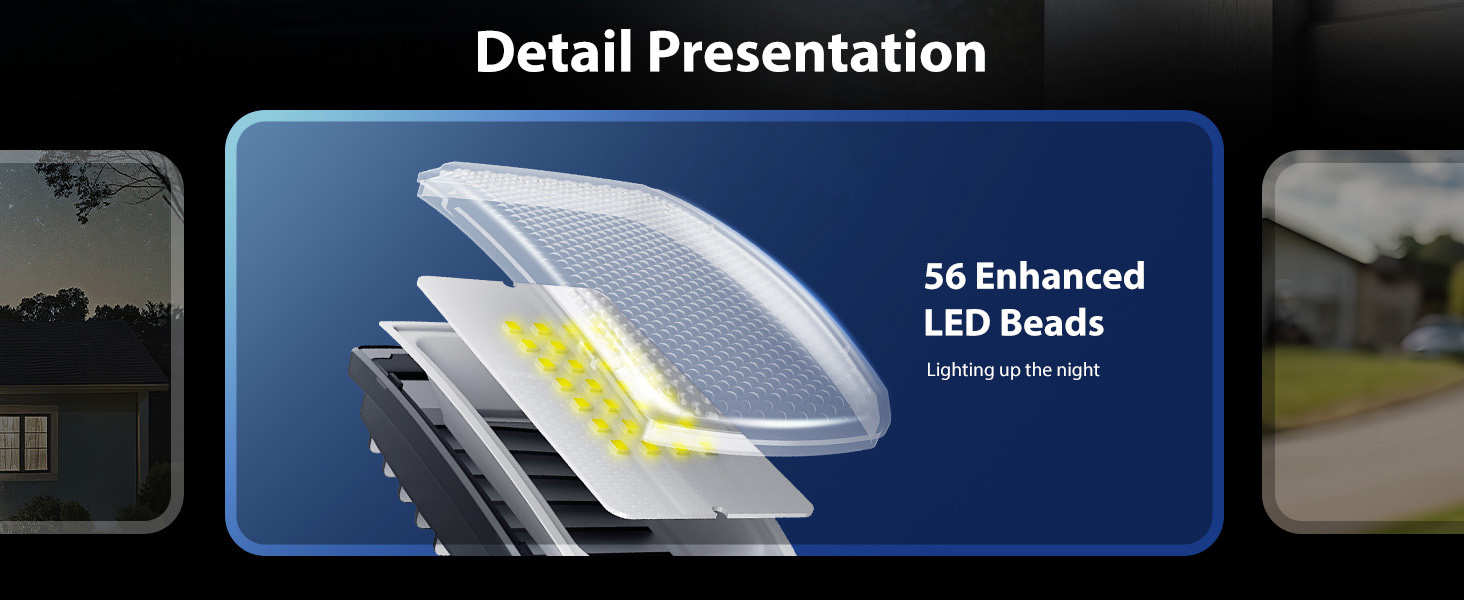 Detail Presentation

56 Enhanced LED Beads

Lighting up the night